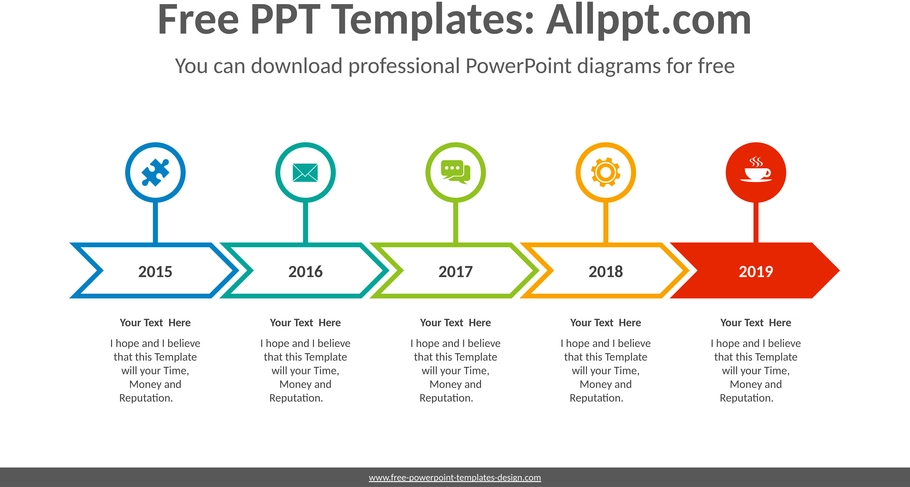 Free PPT Templates: Allppt.com

You can download professional PowerPoint diagrams for free

2015

2016

2017

2018

2019

Your Text Here

I hope and I believe that this Template will your Time, Money and Reputation.

Your Text Here

I hope and I believe that this Template will your Time, Money and Reputation.

Your Text Here

I hope and I believe that this Template will your Time, Money and Reputation.

Your Text Here

I hope and I believe that this Template will your Time, Money and Reputation.

Your Text Here

I hope and I believe that this Template will your Time, Money and Reputation.

www.free-powerpoint-templates-design.com